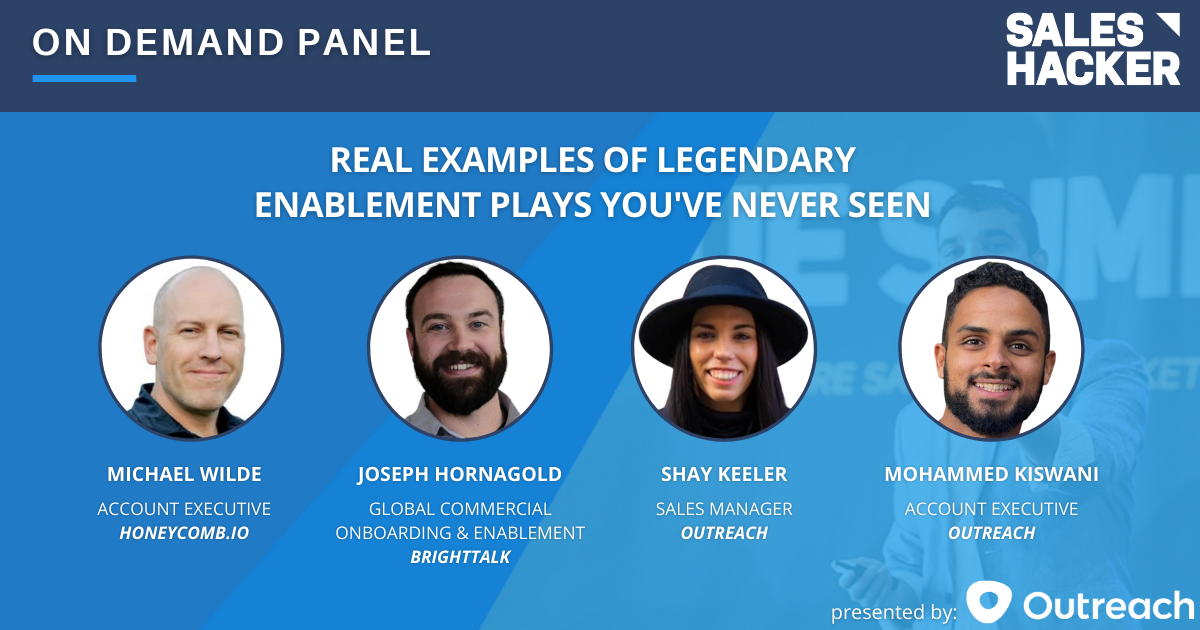 ON DEMAND PANEL

SALES HACKER

REAL EXAMPLES OF LEGENDARY ENABLEMENT PLAYS YOU'VE NEVER SEEN

MICHAEL WILDE
ACCOUNT EXECUTIVE
HONEYCOMB.IO

JOSEPH HORNAGOLD
GLOBAL COMMERCIAL ONBOARDING & ENABLEMENT
BRIGHTTALK

SHAY KEELER
SALES MANAGER
OUTREACH

MOHAMMED KISWANI
ACCOUNT EXECUTIVE
OUTREACH

presented by: Outreach